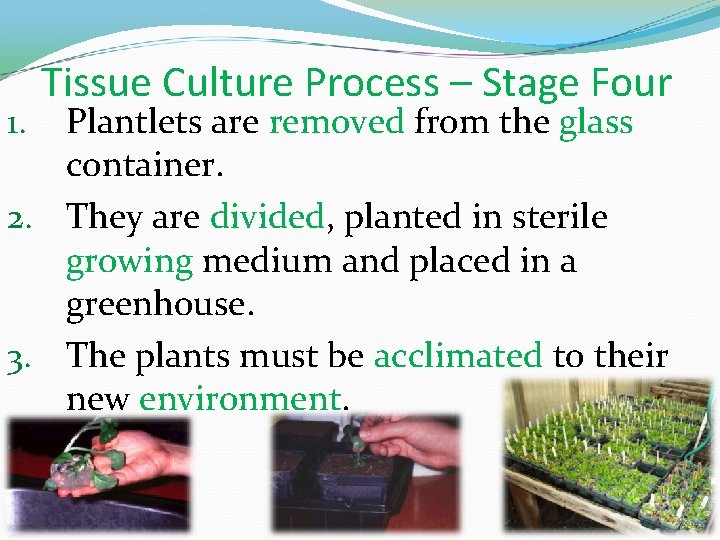 Tissue Culture Process – Stage Four

1. Plantlets are removed from the glass container.

2. They are divided, planted in sterile growing medium and placed in a greenhouse.

3. The plants must be acclimated to their new environment.